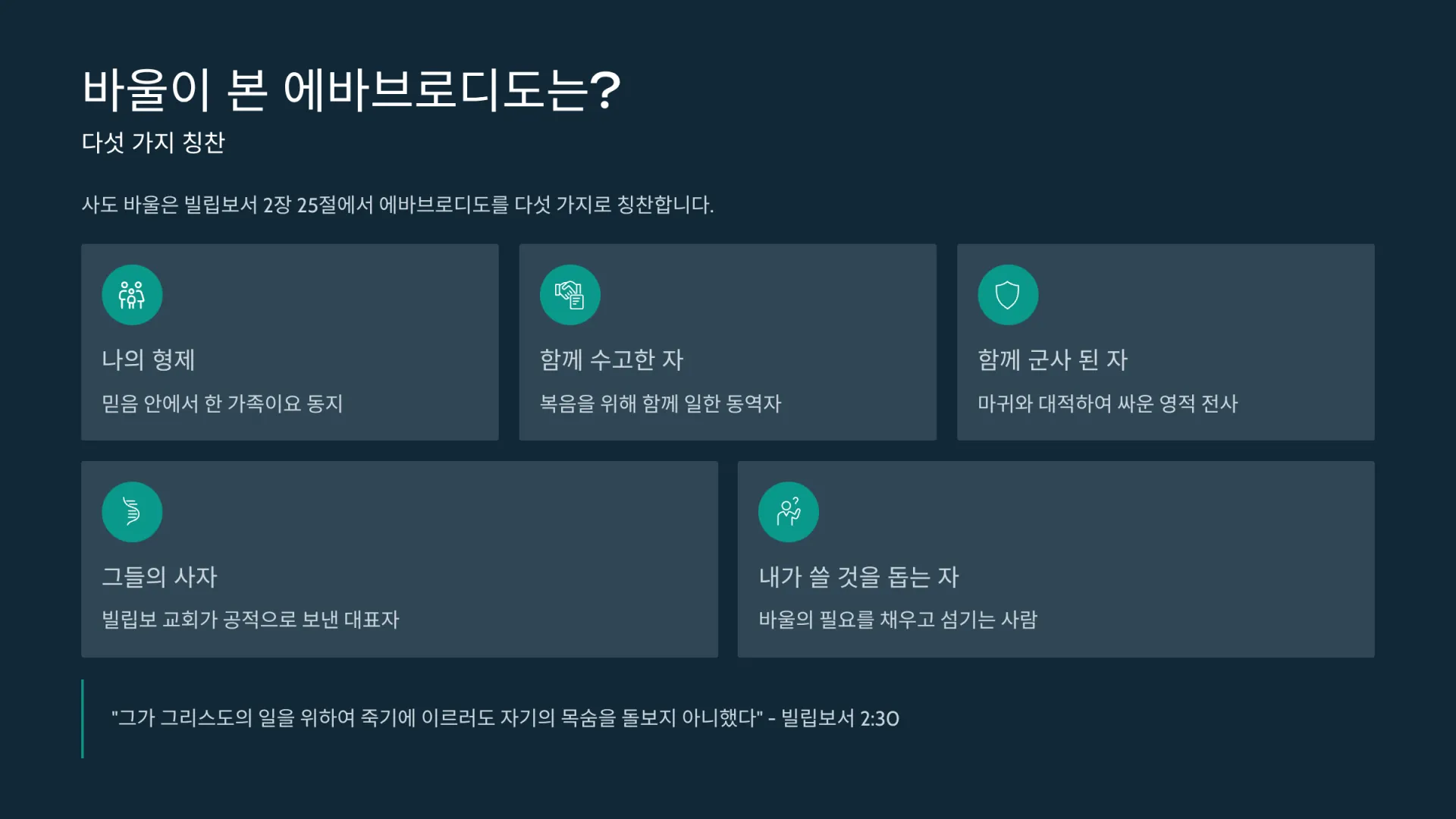 바울이 본 에바브로디도는?

다섯 가지 칭찬

사도 바울은 빌립보서 2장 25절에서 에바브로디도를 다섯 가지로 칭찬합니다.

나의 형제

믿음 안에서 한 가족이요 동지

함께 수고한 자

복음을 위해 함께 일한 동역자

함께 군사 된 자

마귀와 대적하여 싸운 영적 전사

그들의 사자

빌립보 교회가 공적으로 보낸 대표자

내가 쓸 것을 돕는 자

바울의 필요를 채우고 섬기는 사람

"그가 그리스도의 일을 위하여 죽기에 이르러도 자기의 목숨을 돌보지 아니했다" - 빌립보서 2:30